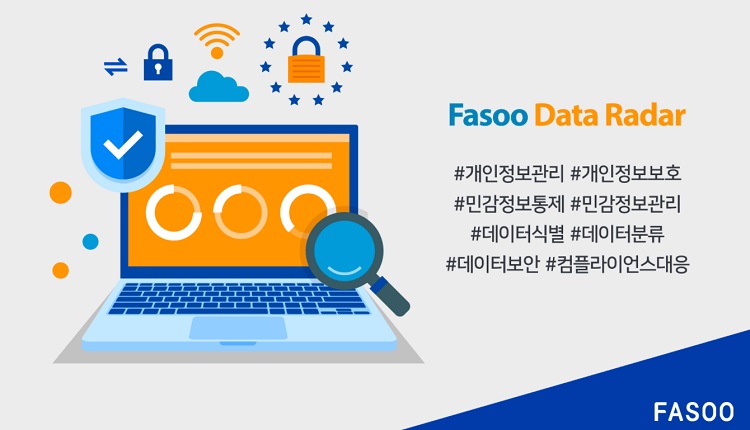 Fasoo Data Radar

#개인정보관리 #개인정보보호
#민감정보통제 #민감정보관리
#데이터식별 #데이터분류
#데이터보안 #컴플라이언스대응

FASOO